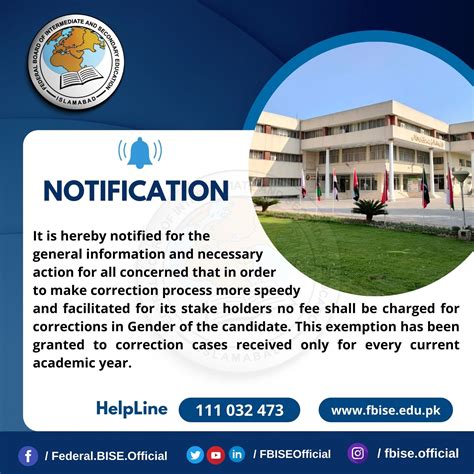 FEDERAL BOARD OF INTERMEDIATE AND SECONDARY EDUCATION
ISLAMABAD

NOTIFICATION

It is hereby notified for the general information and necessary action for all concerned that in order to make correction process more speedy and facilitated for its stake holders no fee shall be charged for corrections in Gender of the candidate. This exemption has been granted to correction cases received only for every current academic year.

HelpLine 111 032 473 www.fbise.edu.pk

/ Federal.BISE.Official / FBISEOfficial / fbise.official